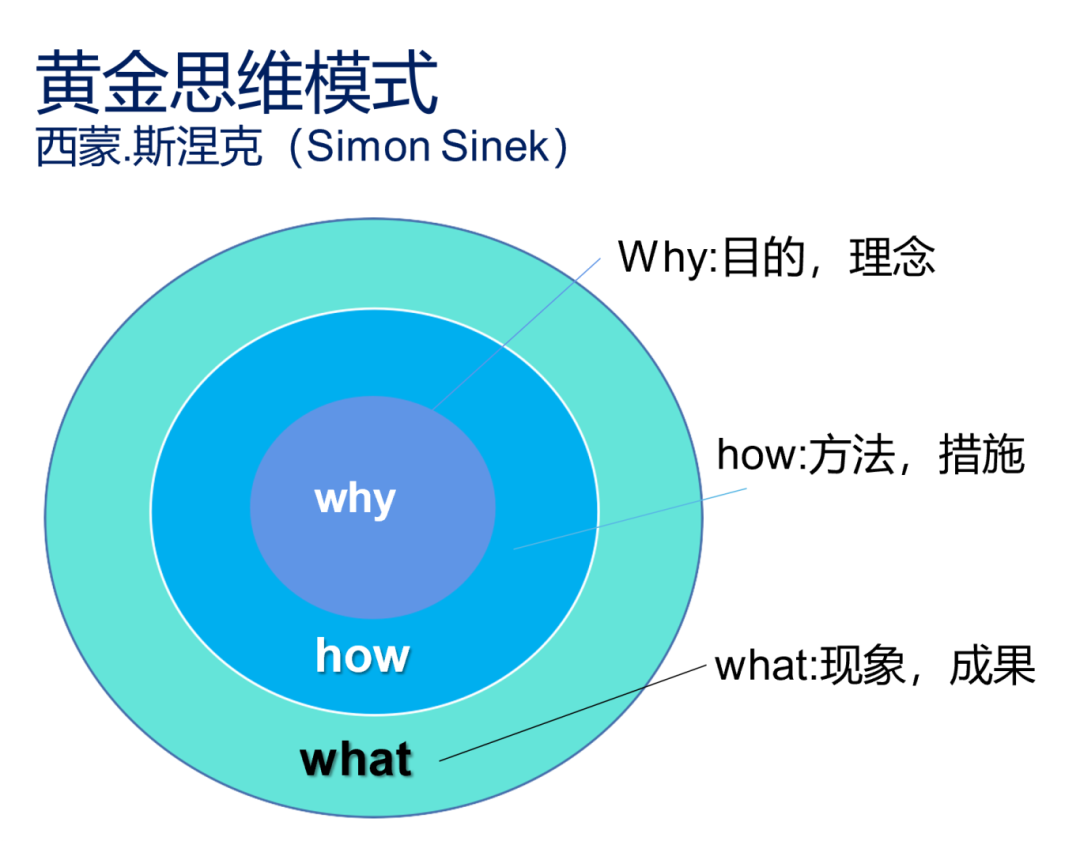 黄金思维模式
西蒙.斯涅克（Simon Sinek）

Why:目的，理念

how:方法，措施

what:现象，成果

why

how

what